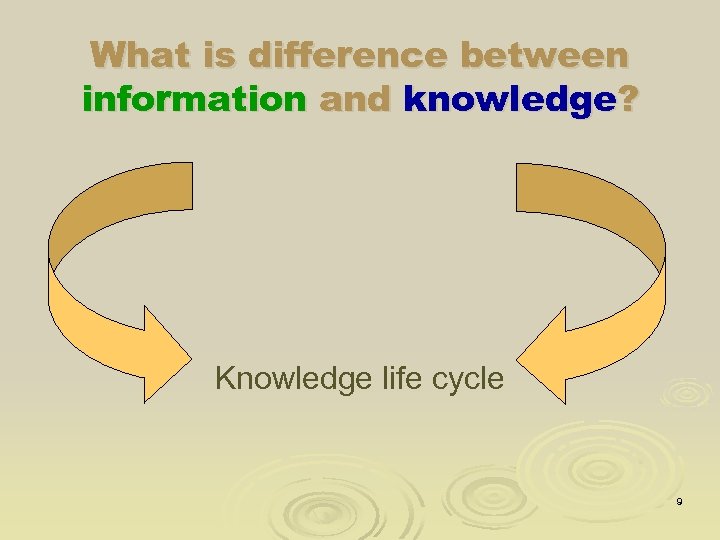 What is difference between information and knowledge?

Knowledge life cycle

9